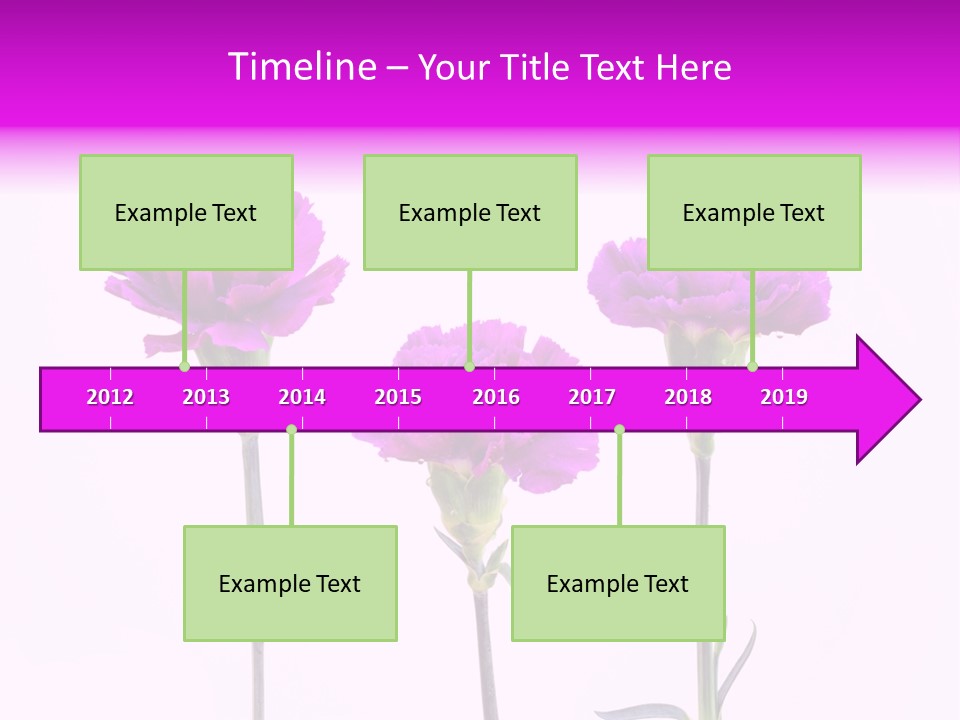 Timeline – Your Title Text Here

Example Text

Example Text

Example Text

2012 2013 2014 2015 2016 2017 2018 2019

Example Text

Example Text